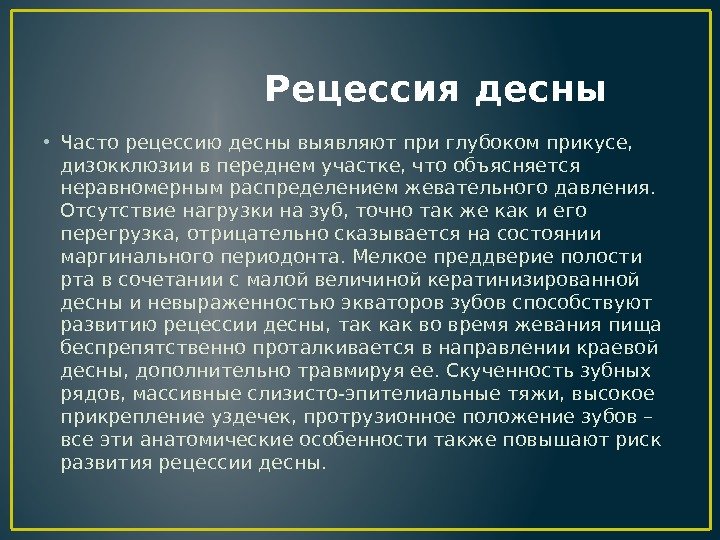 Рецессия десны

• Часто рецессию десны выявляют при глубоком прикусе, дизокклюзии в переднем участке, что объясняется неравномерным распределением жевательного давления. Отсутствие нагрузки на зуб, точно так же как и его перегрузка, отрицательно сказывается на состоянии маргинального периодонта. Мелкое преддверие полости рта в сочетании с малой величиной кератинизированной десны и невыраженностью экваторов зубов способствуют развитию рецессии десны, так как во время жевания пища беспрепятственно проталкивается в направлении краевой десны, дополнительно травмируя ее. Скученность зубных рядов, массивные слизисто-эпителиальные тяжи, высокое прикрепление уздечек, протрузионное положение зубов – все эти анатомические особенности также повышают риск развития рецессии десны.